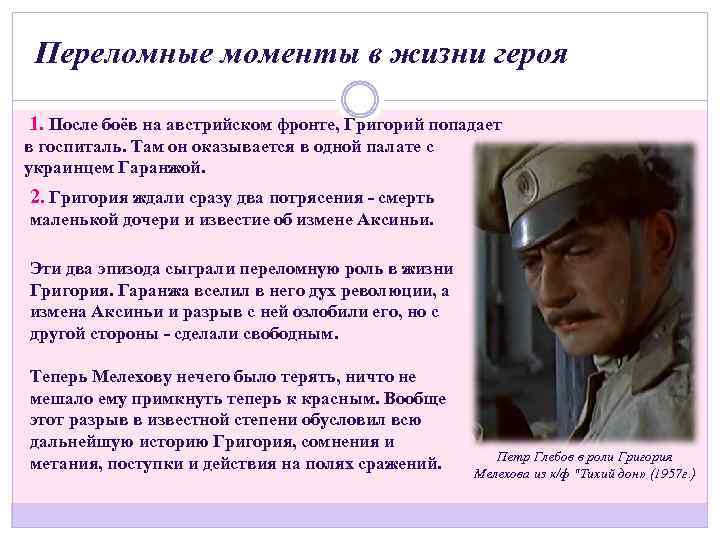 Переломные моменты в жизни героя

1. После боёв на австрийском фронте, Григорий попадает в госпиталь. Там он оказывается в одной палате с украинцем Гаранжой.

2. Григория ждали сразу два потрясения - смерть маленькой дочери и известие об измене Аксиньи.

Эти два эпизода сыграли переломную роль в жизни Григория. Гаранжа вселил в него дух революции, а измена Аксиньи и разрыв с ней озлобили его, но с другой стороны - сделали свободным.

Теперь Мелехову нечего было терять, ничто не мешало ему примкнуть теперь к красным. Вообще этот разрыв в известной степени обусловил всю дальнейшую историю Григория, сомнения и метания, поступки и действия на полях сражений.

Петр Глебов в роли Григория Мелехова из к/ф "Тихий дон» (1957г.)